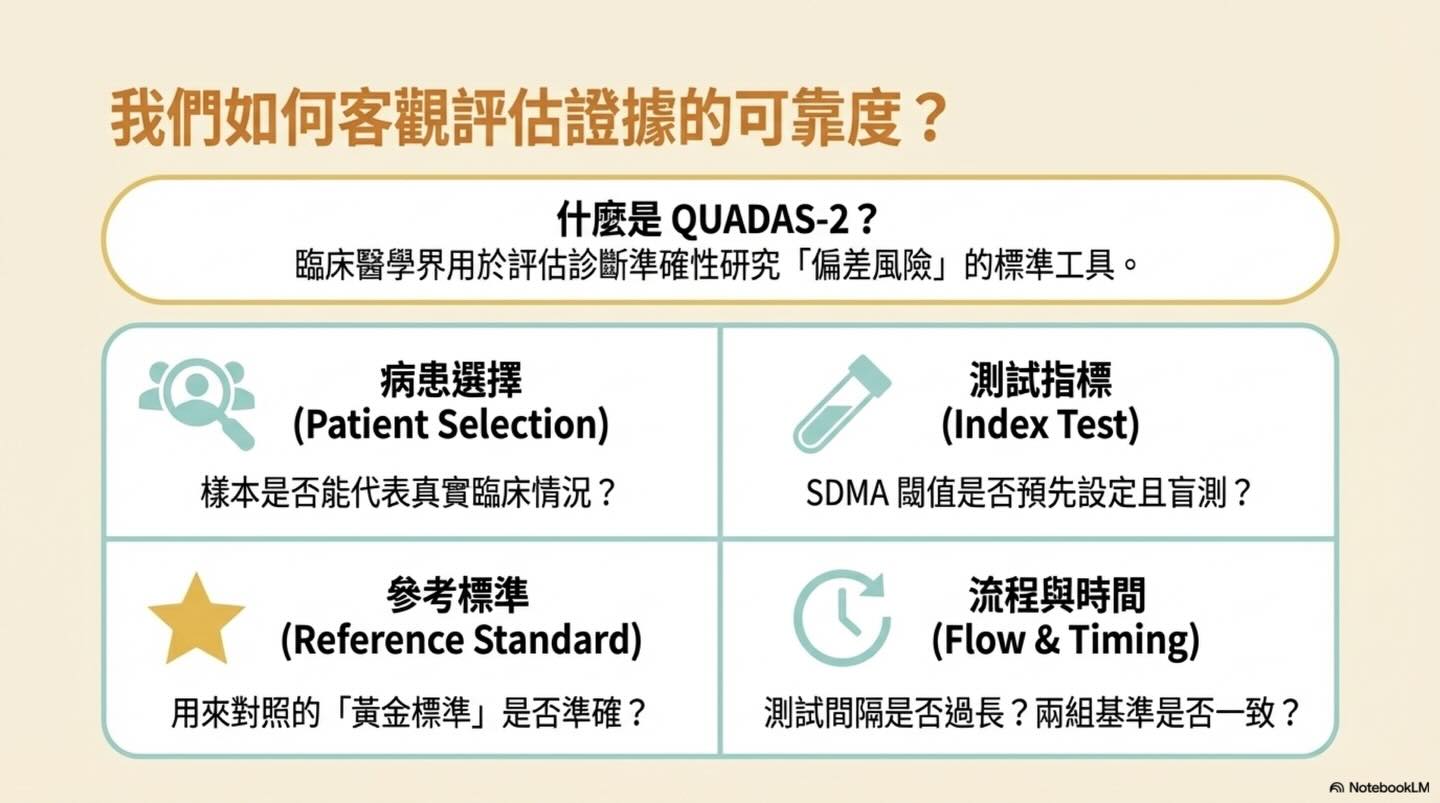 我們如何客觀評估證據的可靠度？

什麼是 QUADAS-2？
臨床醫學界用於評估診斷準確性研究「偏差風險」的標準工具。

病患選擇
(Patient Selection)
樣本是否能代表真實臨床情況？

測試指標
(Index Test)
SDMA 閾值是否預先設定且盲測？

參考標準
(Reference Standard)
用來對照的「黃金標準」是否準確？

流程與時間
(Flow & Timing)
測試間隔是否過長？兩組基準是否一致？

NotebookLM